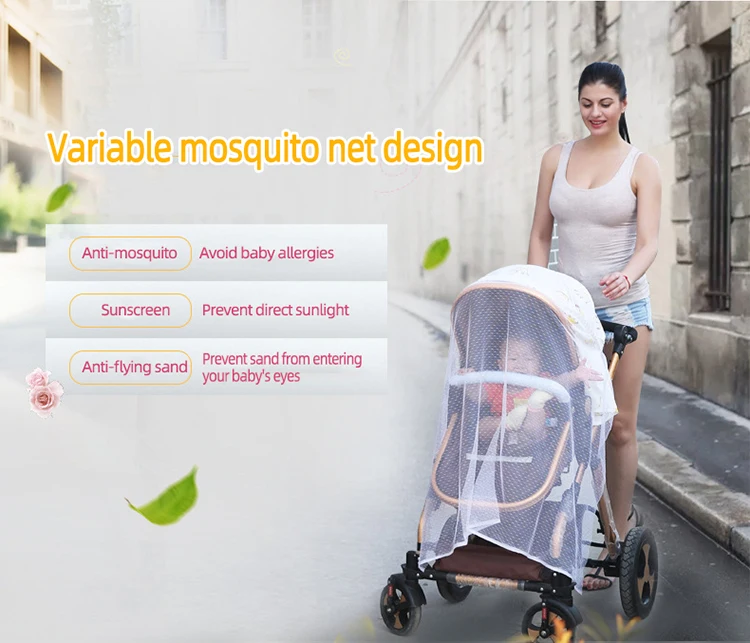 Variable mosquito net design

Anti-mosquito Avoid baby allergies

Sunscreen Prevent direct sunlight

Anti-flying sand Prevent sand from entering your baby's eyes